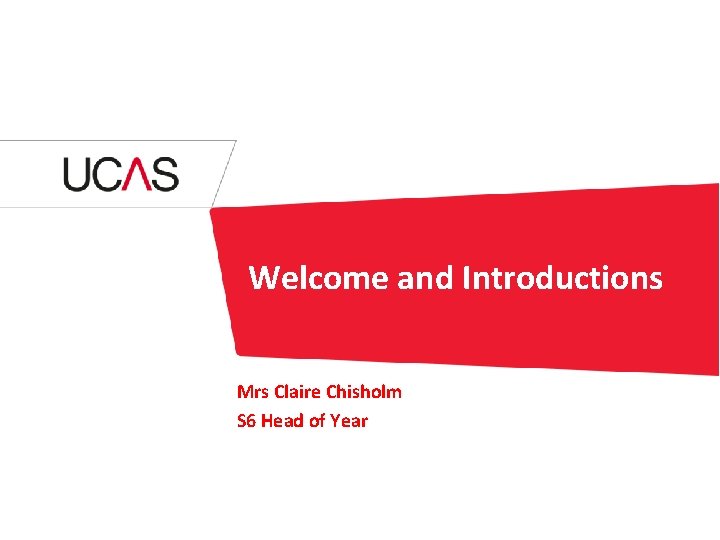 UCAS

Welcome and Introductions

Mrs Claire Chisholm
S6 Head of Year